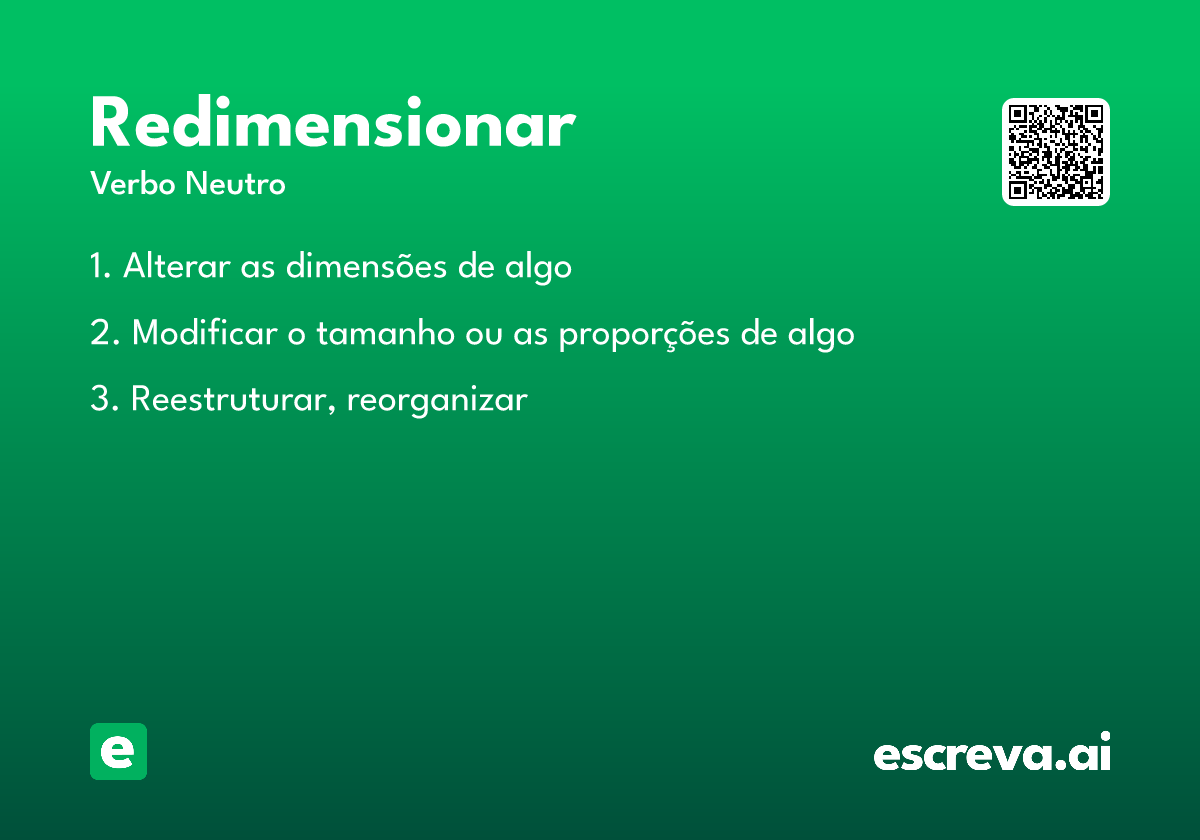 Redimensionar
Verbo Neutro

1. Alterar as dimensões de algo

2. Modificar o tamanho ou as proporções de algo

3. Reestruturar, reorganizar

e

escreva.ai